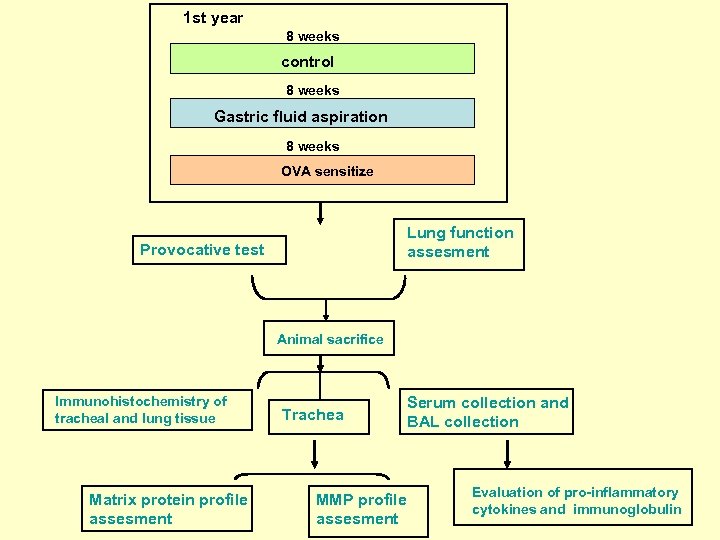 1st year

8 weeks

control

8 weeks

Gastric fluid aspiration

8 weeks

OVA sensitize

Provocative test

Lung function assesment

Animal sacrifice

Immunohistochemistry of tracheal and lung tissue

Trachea

Serum collection and BAL collection

Matrix protein profile assesment

MMP profile assesment

Evaluation of pro-inflammatory cytokines and immunoglobulin